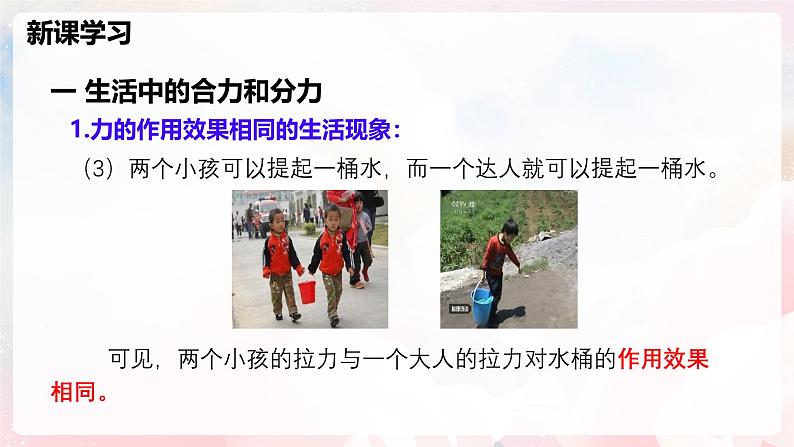 新课学习

一 生活中的合力和分力

1.力的作用效果相同的生活现象：

（3）两个小孩可以提起一桶水，而一个达人就可以提起一桶水。

CCTV

可见，两个小孩的拉力与一个大人的拉力对水桶的作用效果相同。